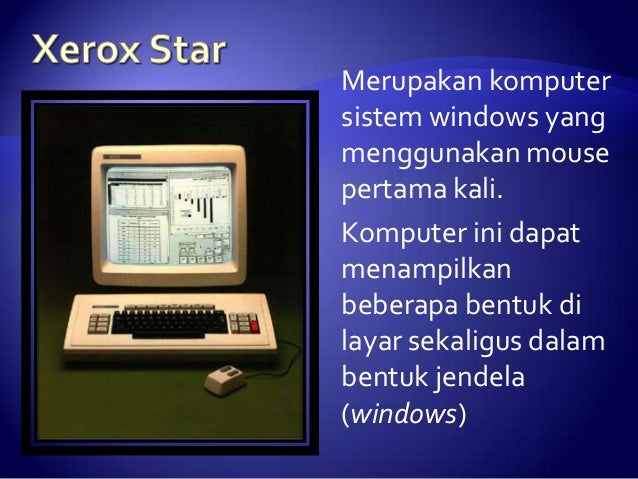 Xerox Star

Merupakan komputer sistem windows yang menggunakan mouse pertama kali.

Komputer ini dapat menampilkan beberapa bentuk di layar sekaligus dalam bentuk jendela (windows)